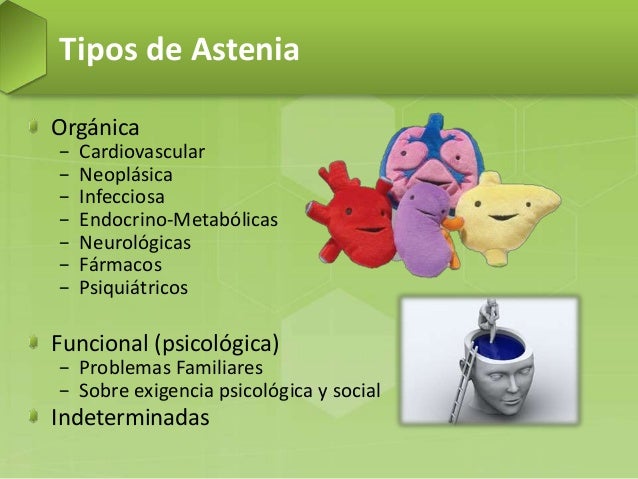 Tipos de Astenia

Orgánica
– Cardiovascular
– Neoplásica
– Infecciosa
– Endocrino-Metabólicas
– Neurológicas
– Fármacos
– Psiquiátricos

Funcional (psicológica)
– Problemas Familiares
– Sobre exigencia psicológica y social

Indeterminadas